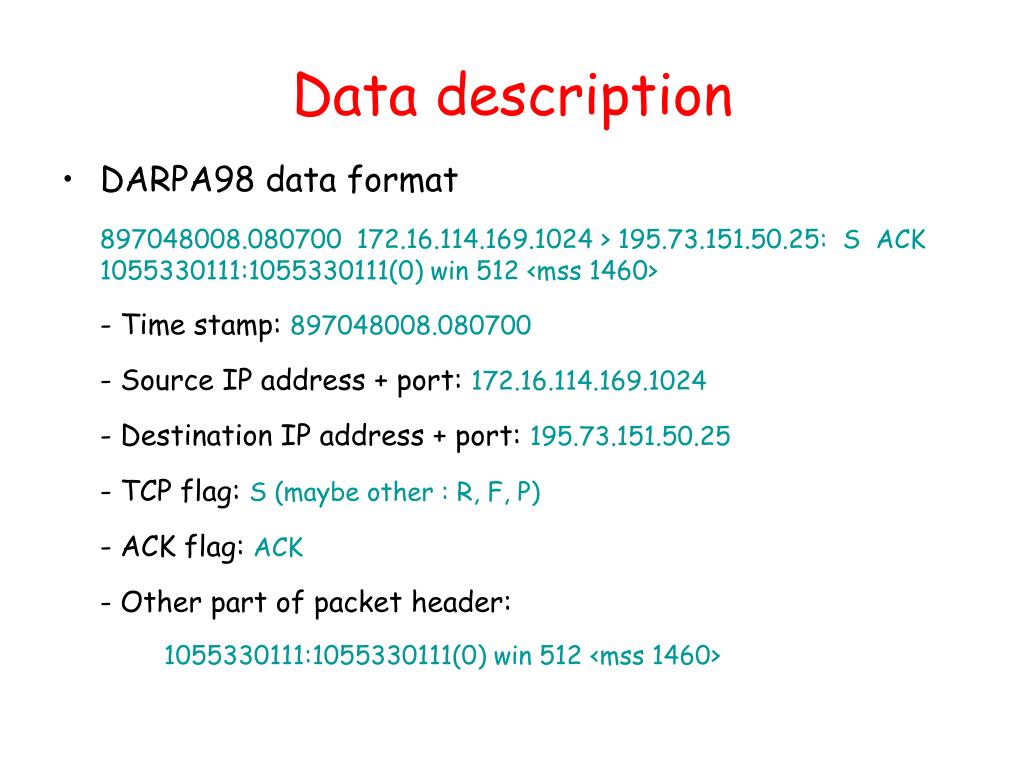 Data description

• DARPA98 data format

897048008.080700 172.16.114.169.1024 > 195.73.151.50.25: S ACK 1055330111:1055330111(0) win 512 <mss 1460>

- Time stamp: 897048008.080700

- Source IP address + port: 172.16.114.169.1024

- Destination IP address + port: 195.73.151.50.25

- TCP flag: S (maybe other : R, F, P)

- ACK flag: ACK

- Other part of packet header:

1055330111:1055330111(0) win 512 <mss 1460>